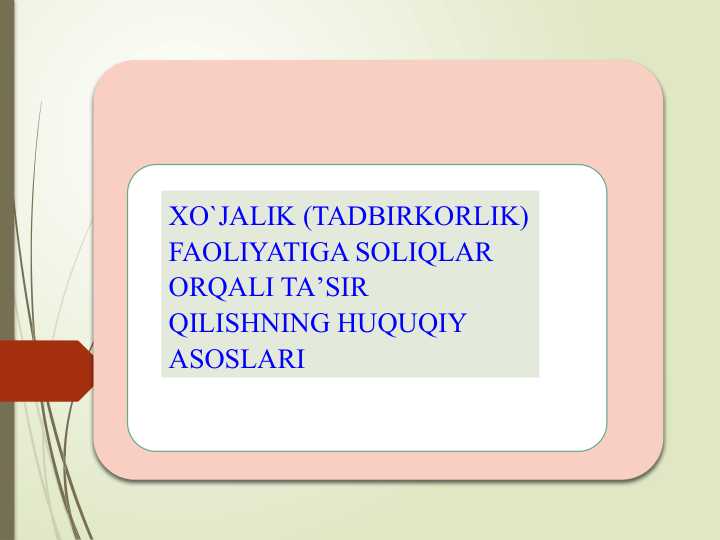 XO`JALIK (TADBIRKORLIK) FAOLIYATIGA SOLIQLAR ORQALI TA’SIR QILISHNING HUQUQIY ASOSLARI